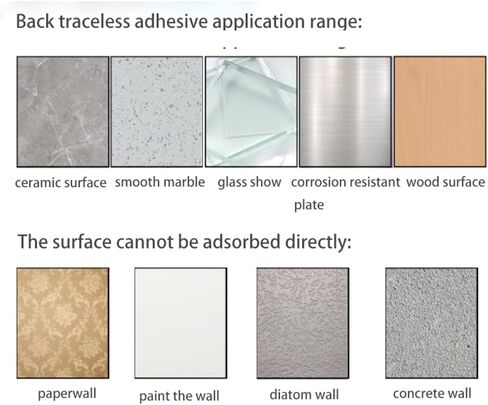 Back traceless adhesive application range:

ceramic surface

smooth marble

glass show

corrosion resistant plate

wood surface

The surface cannot be adsorbed directly:

paperwall

paint the wall

diatom wall

concrete wall